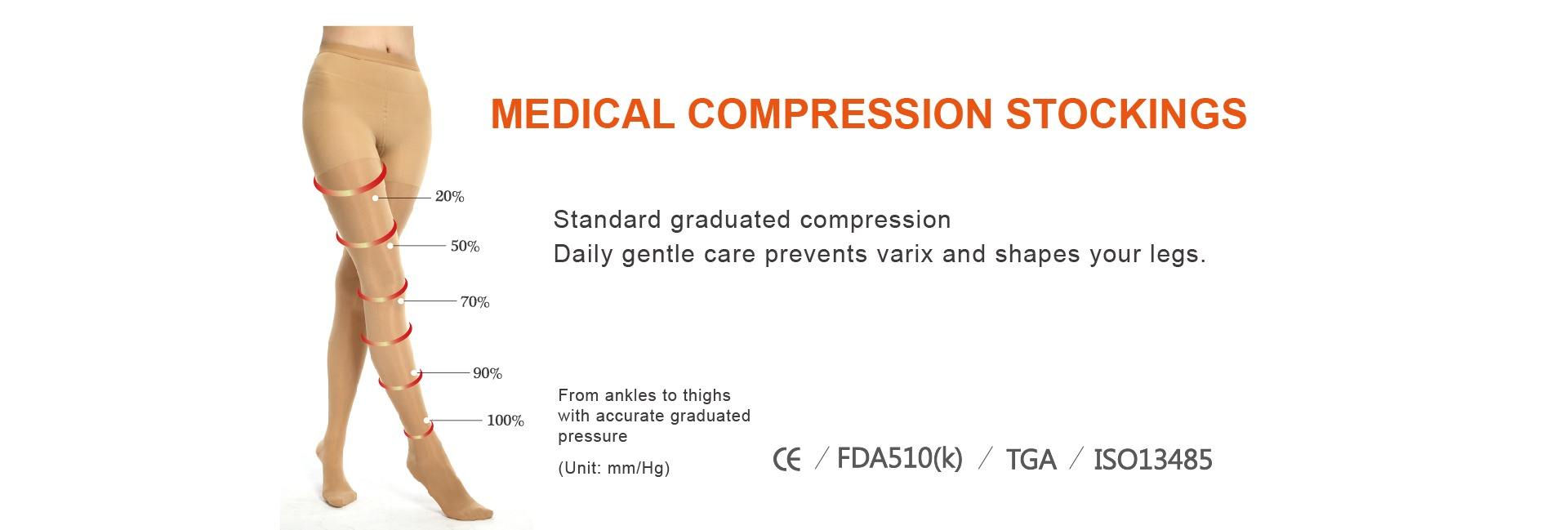 MEDICAL COMPRESSION STOCKINGS

20%

50%

70%

90%

100%

Standard graduated compression
Daily gentle care prevents varix and shapes your legs.

From ankles to thighs with accurate graduated pressure

(Unit: mm/Hg)

CE / FDA510(k) / TGA / ISO13485